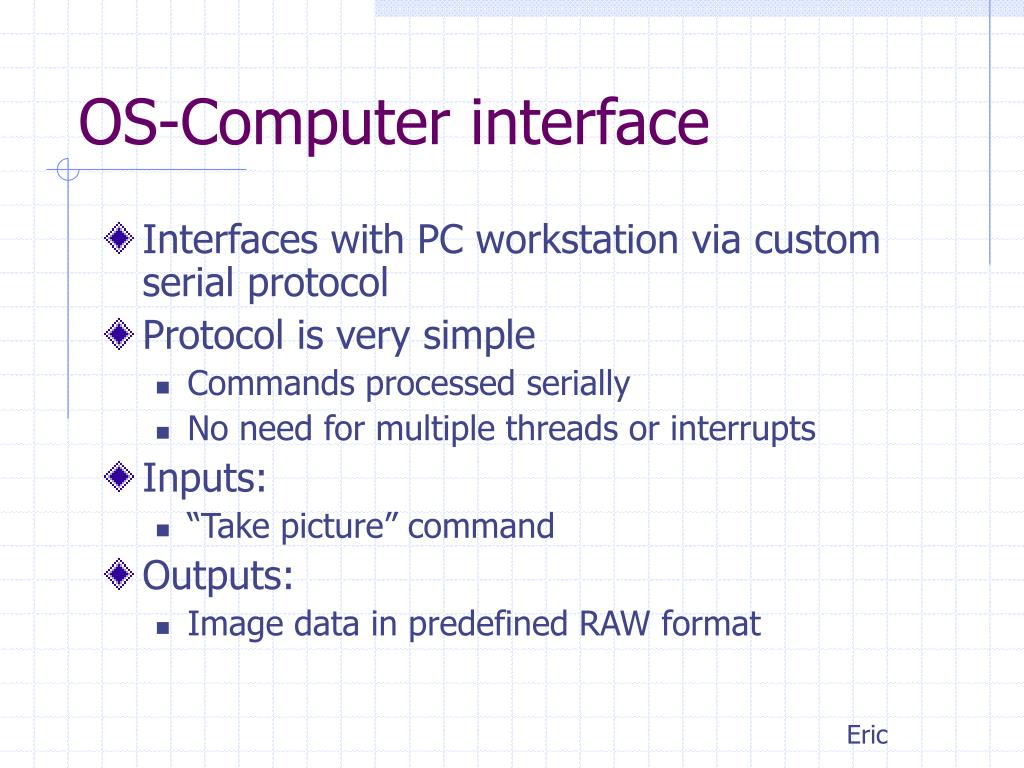 OS-Computer interface

Interfaces with PC workstation via custom serial protocol

Protocol is very simple

Commands processed serially

No need for multiple threads or interrupts

Inputs:

“Take picture” command

Outputs:

Image data in predefined RAW format

Eric